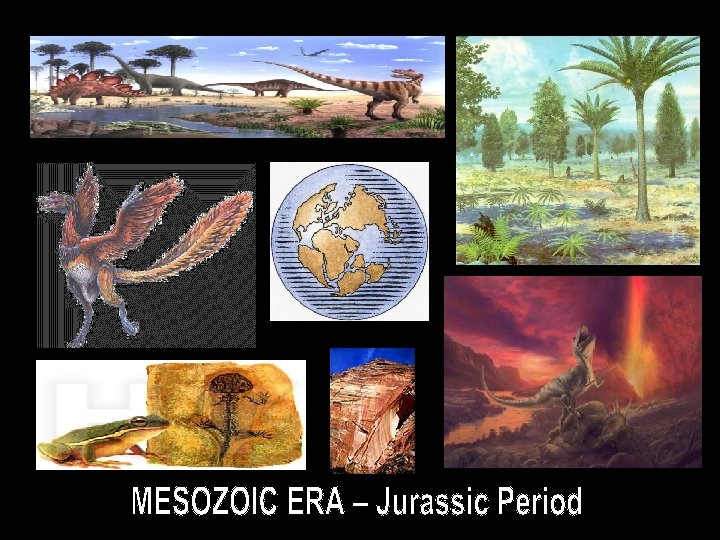 MESOZOIC ERA – Jurassic Period